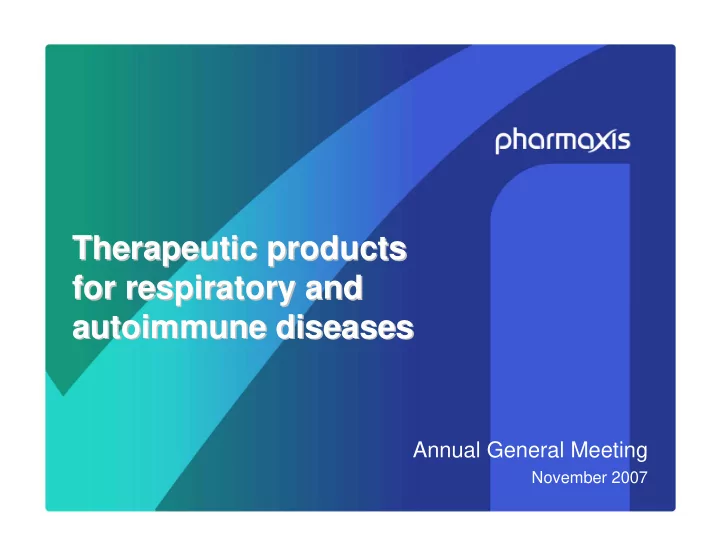 pharmaxis

Therapeutic products for respiratory and autoimmune diseases

Annual General Meeting

November 2007